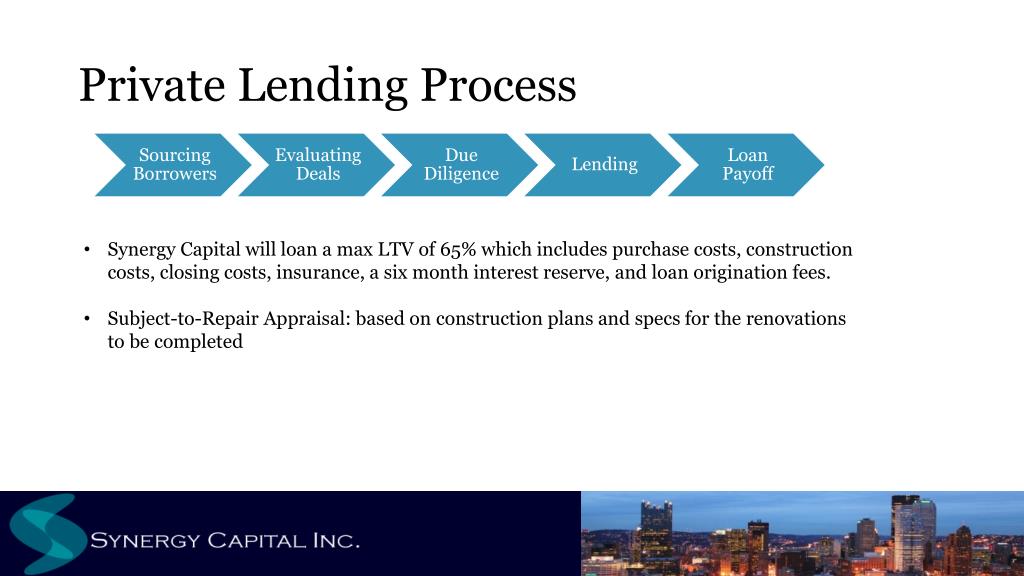 Private Lending Process

Sourcing Borrowers

Evaluating Deals

Due Diligence

Lending

Loan Payoff

• Synergy Capital will loan a max LTV of 65% which includes purchase costs, construction costs, closing costs, insurance, a six month interest reserve, and loan origination fees.

• Subject-to-Repair Appraisal: based on construction plans and specs for the renovations to be completed

SYNERGY CAPITAL INC.